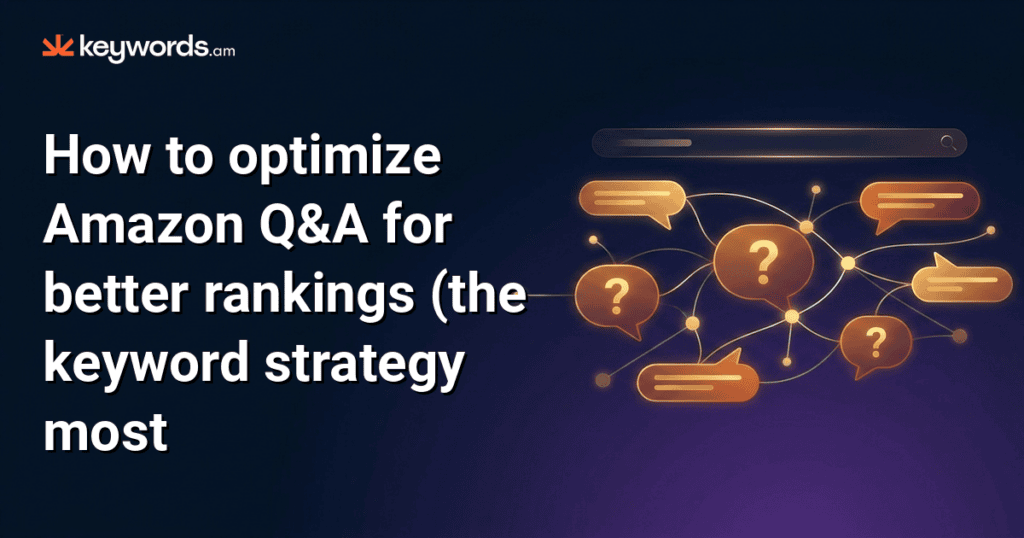 keywords.am

How to optimize Amazon Q&A for better rankings (the keyword strategy most

?
?
?